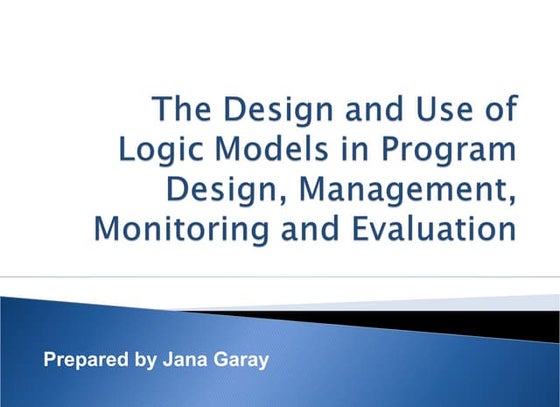 The Design and Use of Logic Models in Program Design, Management, Monitoring and Evaluation

Prepared by Jana Garay